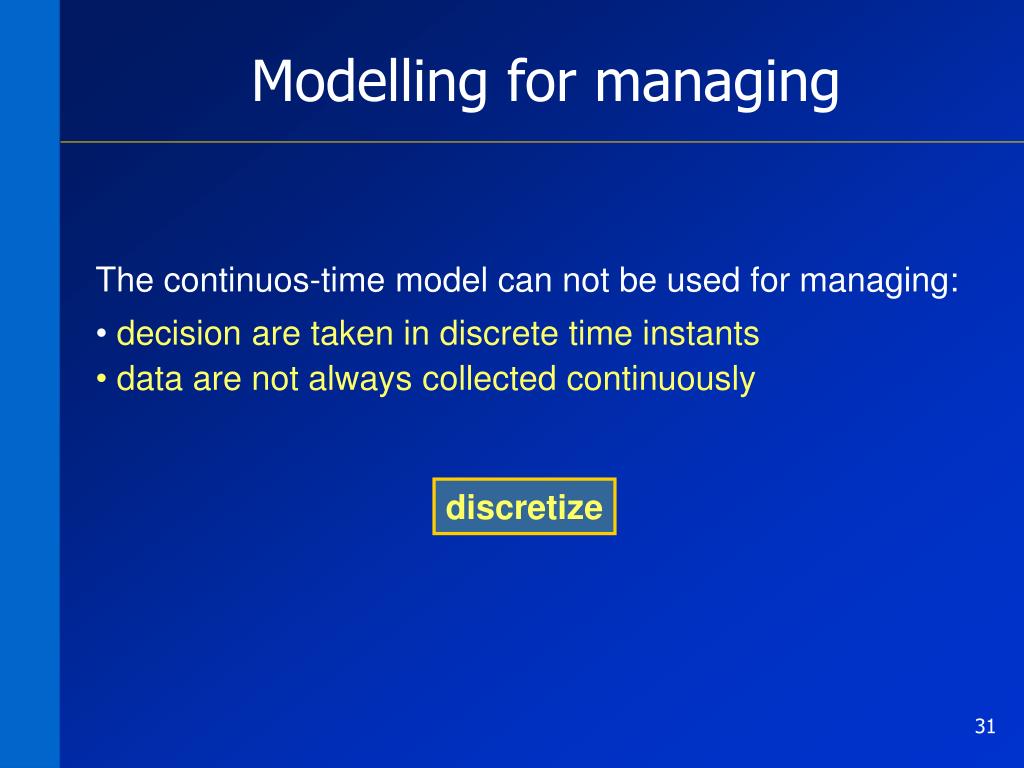 Modelling for managing

The continuos-time model can not be used for managing:

• decision are taken in discrete time instants
• data are not always collected continuously

discretize

31